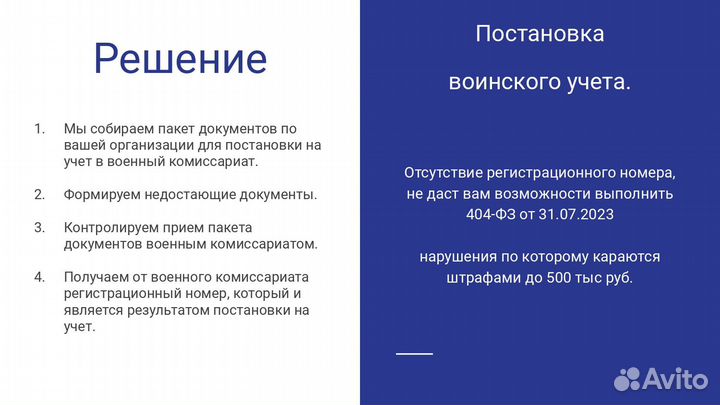 Решение

1. Мы собираем пакет документов по вашей организации для постановки на учет в военный комиссариат.

2. Формируем недостающие документы.

3. Контролируем прием пакета документов военным комиссариатом.

4. Получаем от военного комиссариата регистрационный номер, который и является результатом постановки на учет.

Постановка

воинского учета.

Отсутствие регистрационного номера, не даст вам возможности выполнить 404-ФЗ от 31.07.2023

нарушения по которому караются штрафами до 500 тыс руб.

Avito